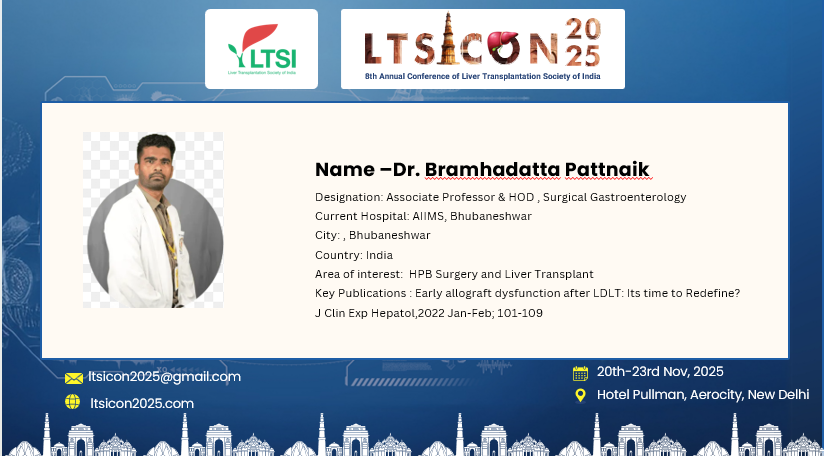 LTSI
Liver Transplantation Society of India

LTSICON 2025
8th Annual Conference of Liver Transplantation Society of India

Name –Dr. Bramhadatta Pattnaik

Designation: Associate Professor & HOD , Surgical Gastroenterology
Current Hospital: AIIMS, Bhubaneshwar
City: , Bhubaneshwar
Country: India
Area of interest: HPB Surgery and Liver Transplant
Key Publications : Early allograft dysfunction after LDLT: Its time to Redefine? J Clin Exp Hepatol,2022 Jan-Feb; 101-109

ltsicon2025@gmail.com
ltsicon2025.com

20th-23rd Nov, 2025
Hotel Pullman, Aerocity, New Delhi